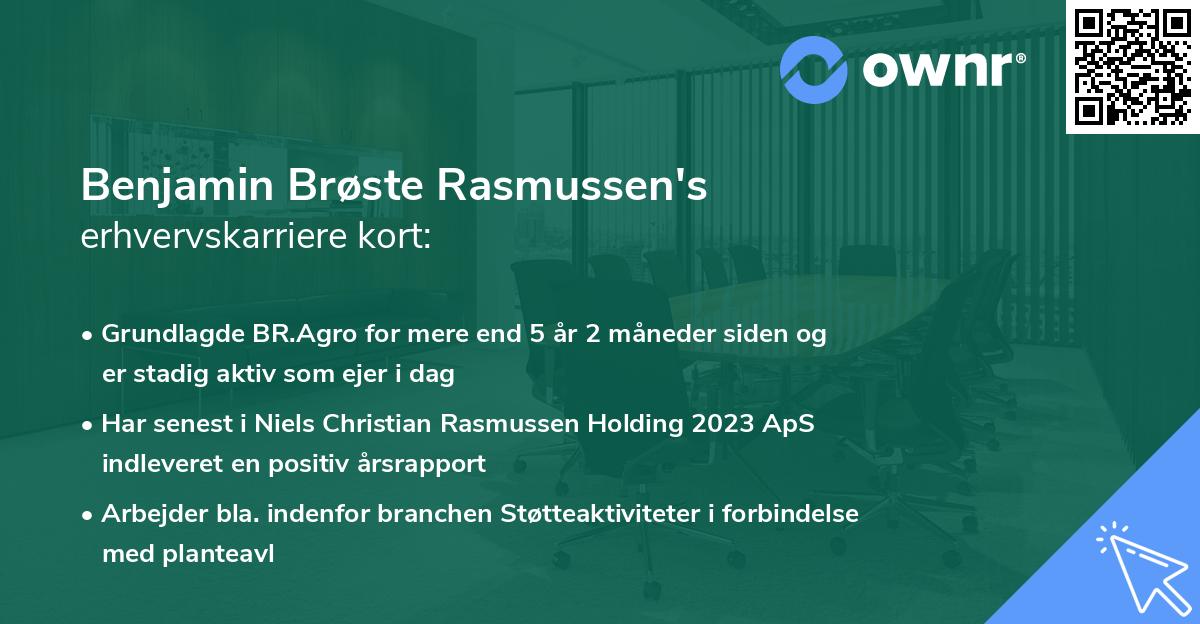 ownr®

Benjamin Brøste Rasmussen's
erhvervskarriere kort:

• Grundlagde BR.Agro for mere end 5 år 2 måneder siden og er stadig aktiv som ejer i dag
• Har senest i Niels Christian Rasmussen Holding 2023 ApS indleveret en positiv årsrapport
• Arbejder bla. indenfor branchen Støtteaktiviteter i forbindelse med planteavl